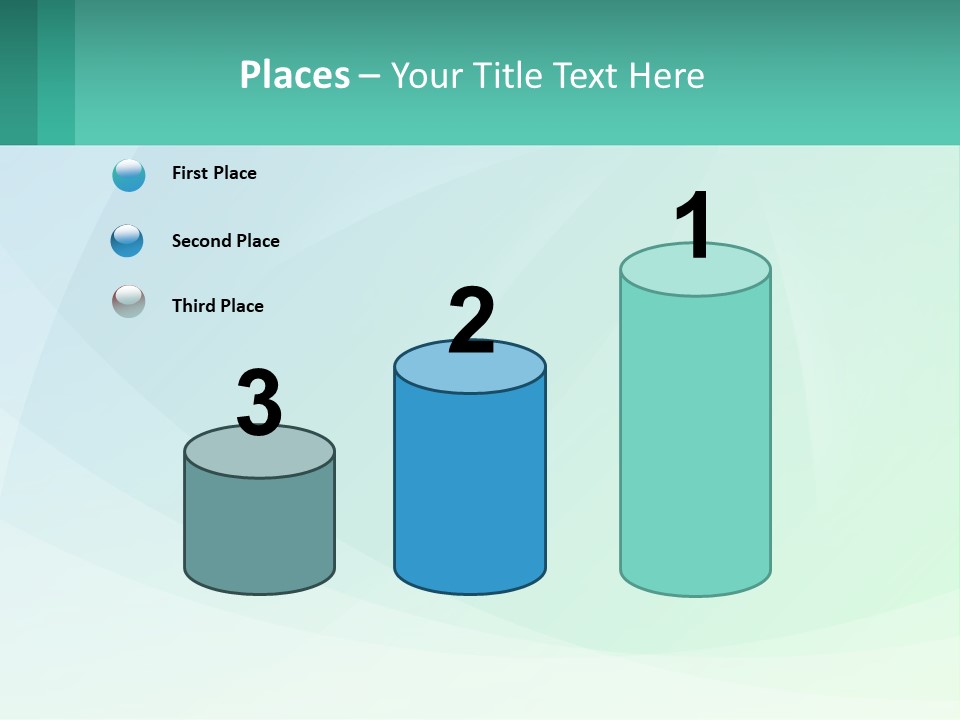 Places – Your Title Text Here

First Place

Second Place

Third Place

3

2

1